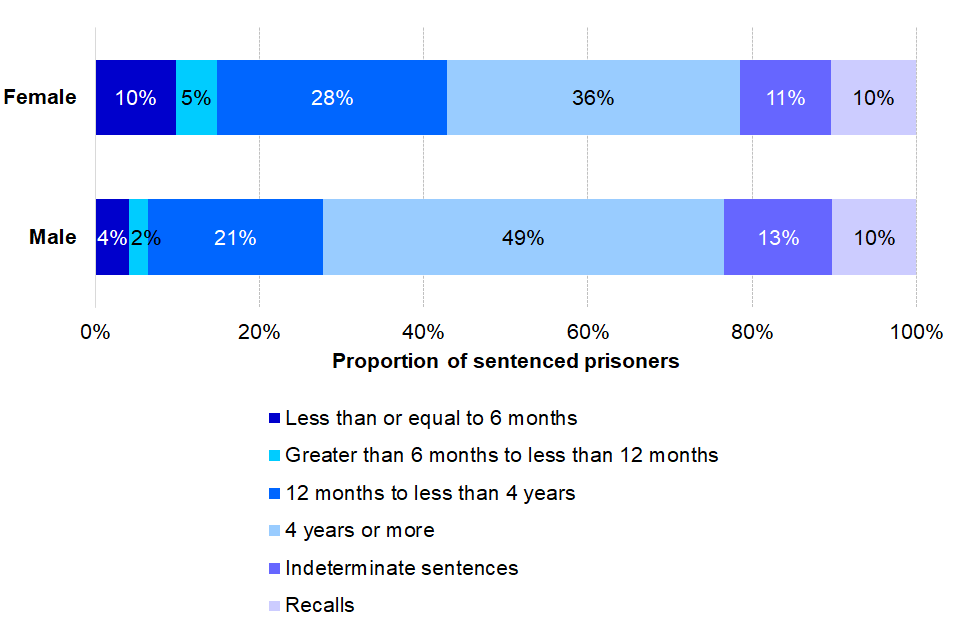 Female 10% 5% 28% 36% 11% 10%

Male 4% 2% 21% 49% 13% 10%

0% 20% 40% 60% 80% 100%

Proportion of sentenced prisoners

Less than or equal to 6 months
Greater than 6 months to less than 12 months
12 months to less than 4 years
4 years or more
Indeterminate sentences
Recalls